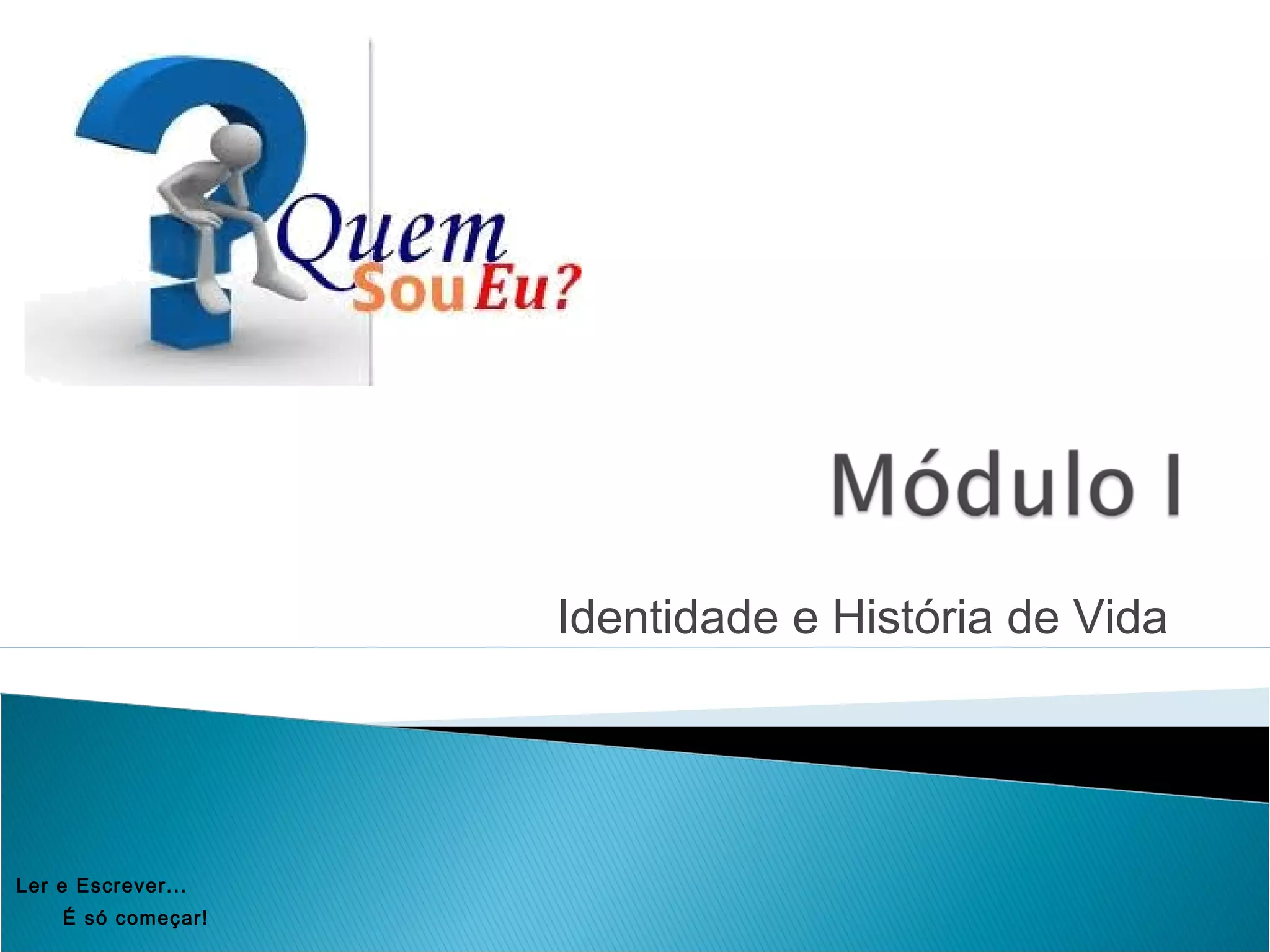 Quem
Sou Eu?

Módulo I

Identidade e História de Vida

Ler e Escrever...
É só começar!